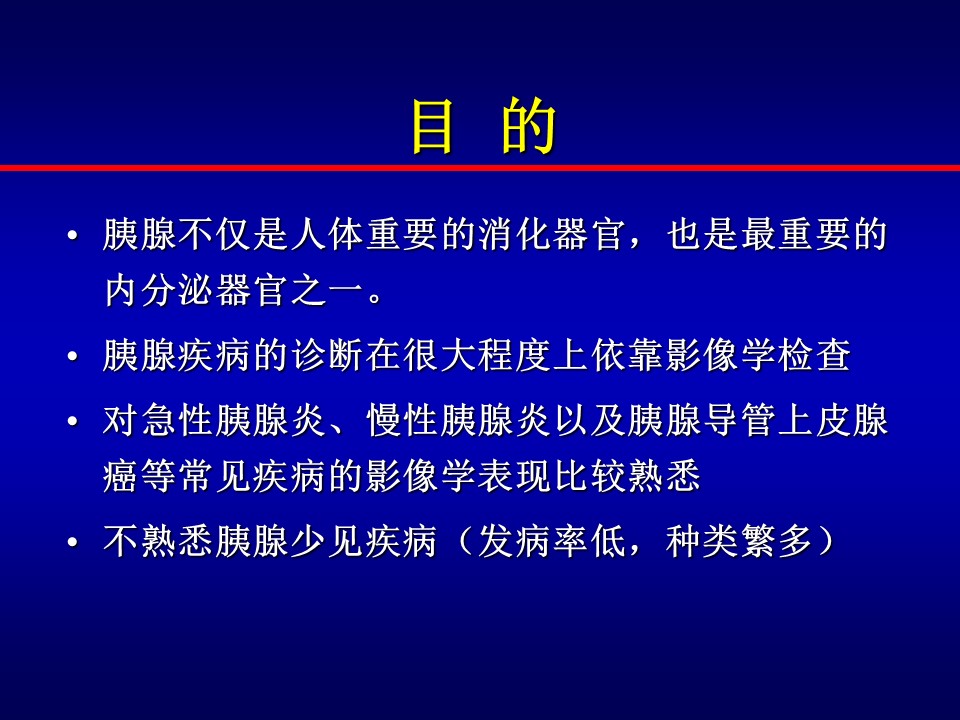 目 的

• 胰腺不仅是人体重要的消化器官，也是最重要的内分泌器官之一。

• 胰腺疾病的诊断在很大程度上依靠影像学检查

• 对急性胰腺炎、慢性胰腺炎以及胰腺导管上皮腺癌等常见疾病的影像学表现比较熟悉

• 不熟悉胰腺少见疾病（发病率低，种类繁多）